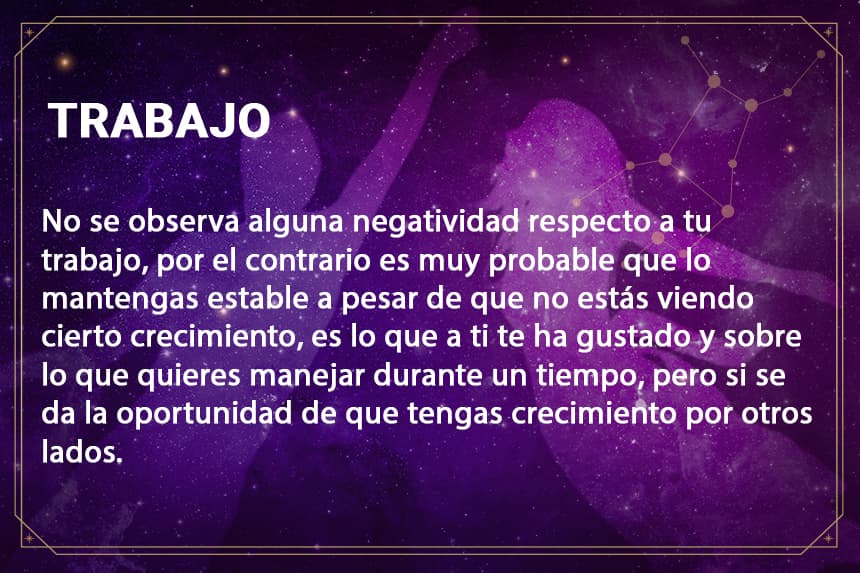 TRABAJO

No se observa alguna negatividad respecto a tu trabajo, por el contrario es muy probable que lo mantengas estable a pesar de que no estás viendo cierto crecimiento, es lo que a ti te ha gustado y sobre lo que quieres manejar durante un tiempo, pero si se da la oportunidad de que tengas crecimiento por otros lados.